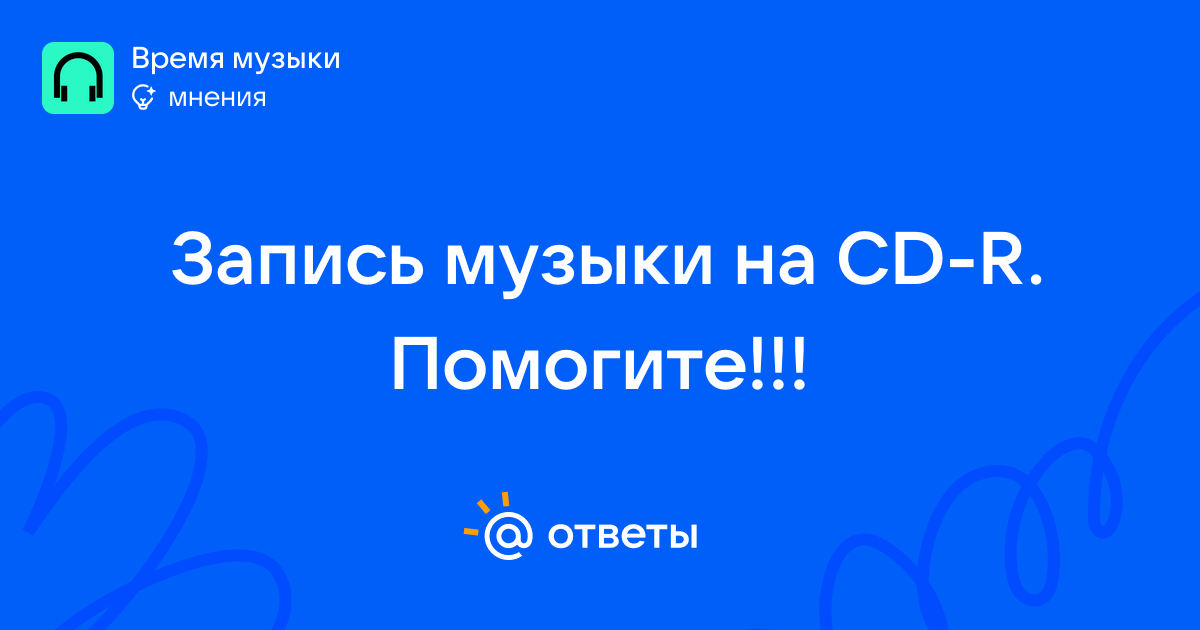 Время музыки
мнения

Запись музыки на CD-R. Помогите!!!

@ ответы